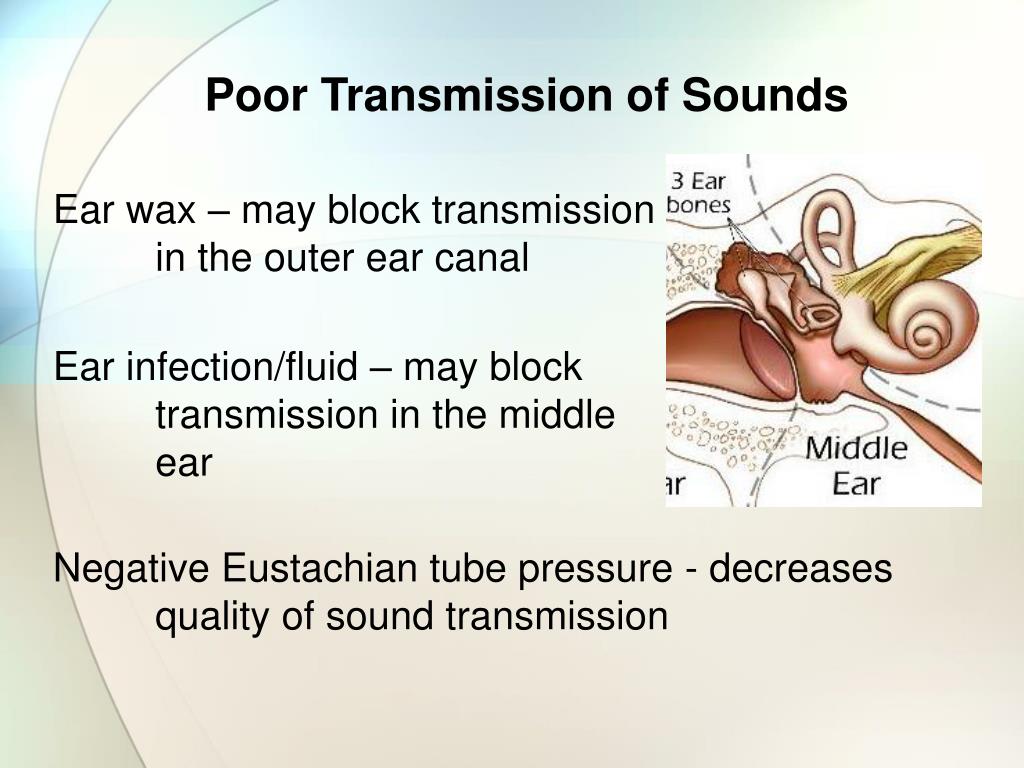 Poor Transmission of Sounds

Ear wax – may block transmission in the outer ear canal

Ear infection/fluid – may block transmission in the middle ear

Negative Eustachian tube pressure - decreases quality of sound transmission

3 Ear bones

Middle Ear

ar